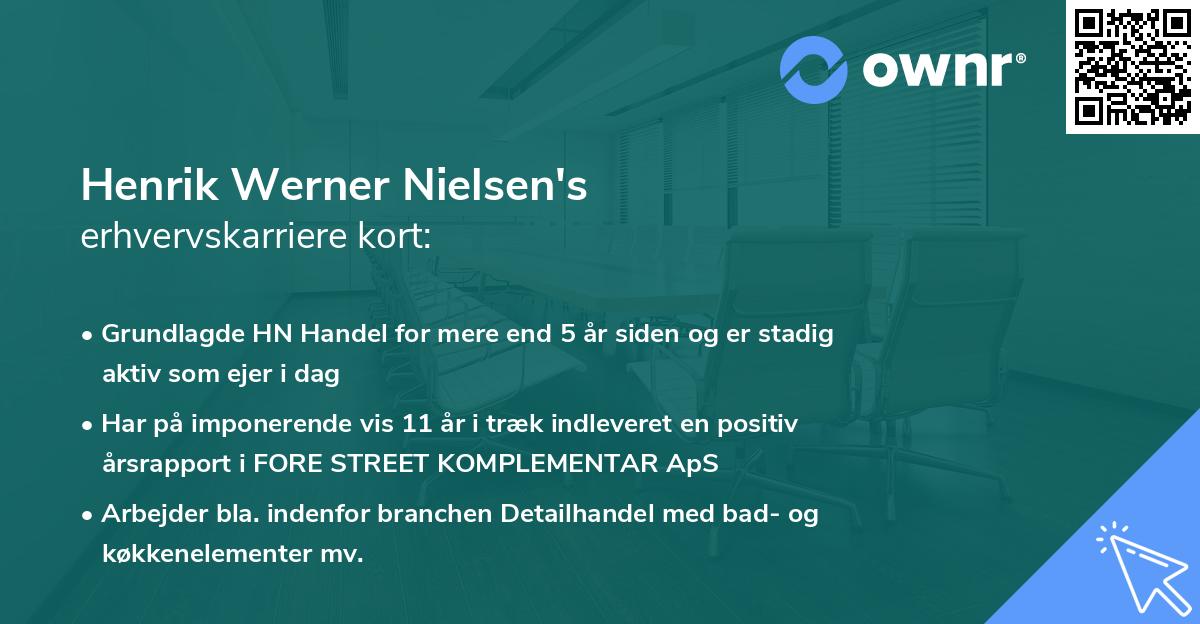 ownr®

Henrik Werner Nielsen's
erhvervskarriere kort:

• Grundlagde HN Handel for mere end 5 år siden og er stadig aktiv som ejer i dag

• Har på imponerende vis 11 år i træk indleveret en positiv årsrapport i FORE STREET KOMPLEMENTAR ApS

• Arbejder bla. indenfor branchen Detailhandel med bad- og køkkenelementer mv.